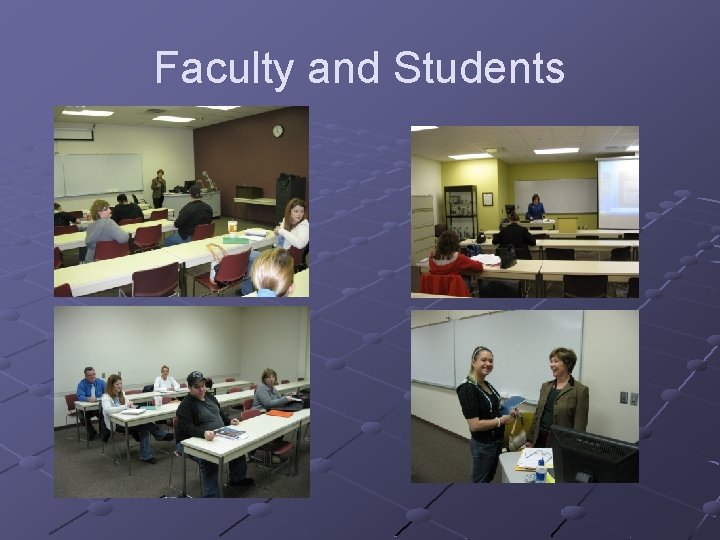 Faculty and Students